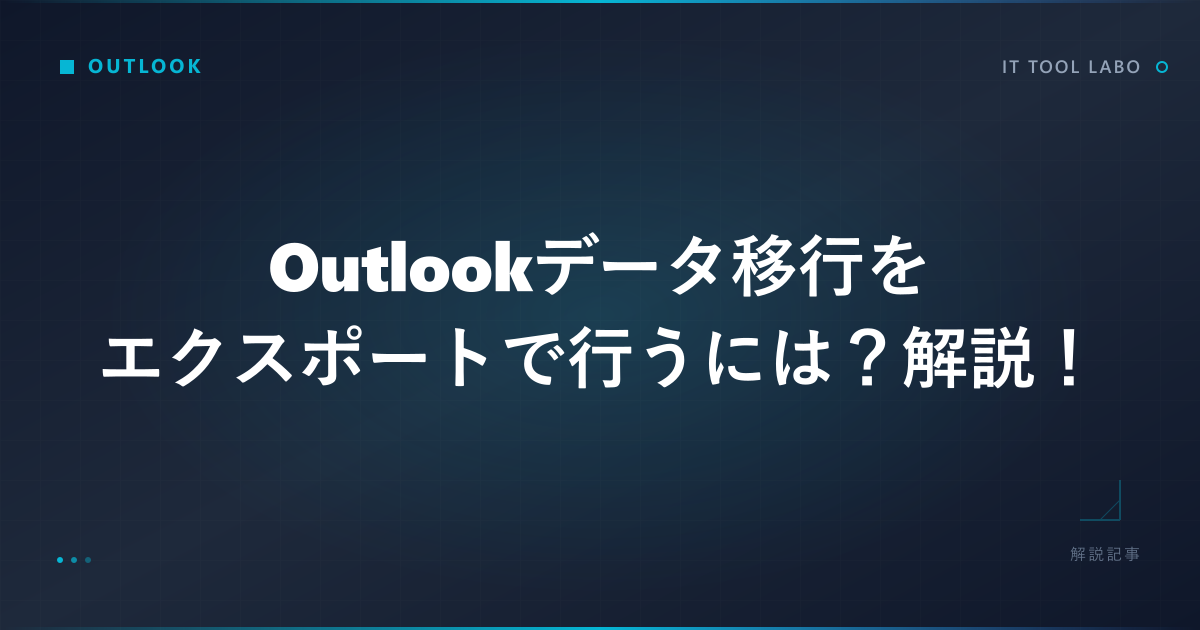 OUTLOOK

IT TOOL LABO

Outlookデータ移行を
エクスポートで行うには？解説！

解説記事